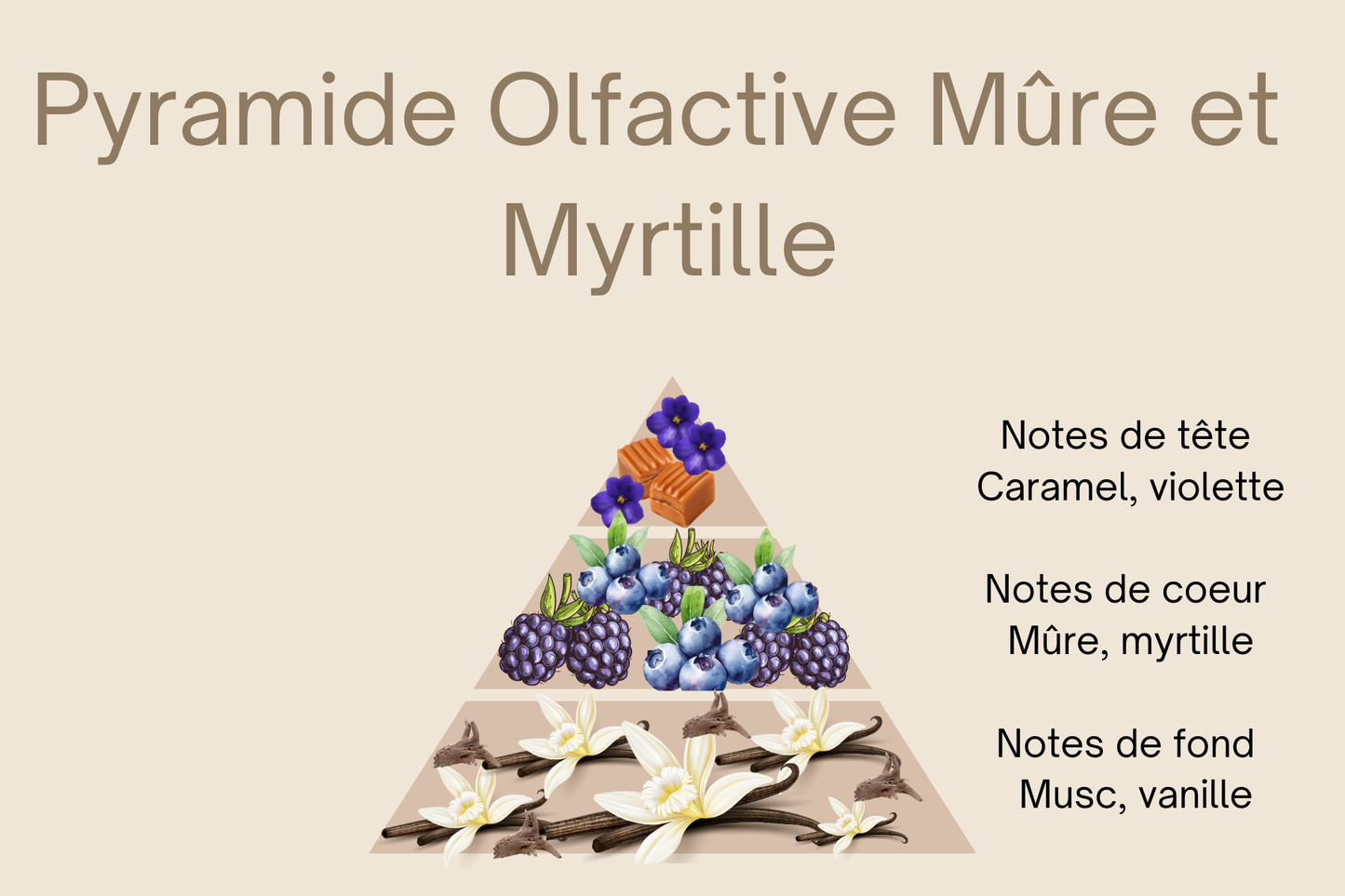 Pyramide Olfactive Mûre et Myrtille

Notes de tête
Caramel, violette

Notes de coeur
Mûre, myrtille

Notes de fond
Musc, vanille